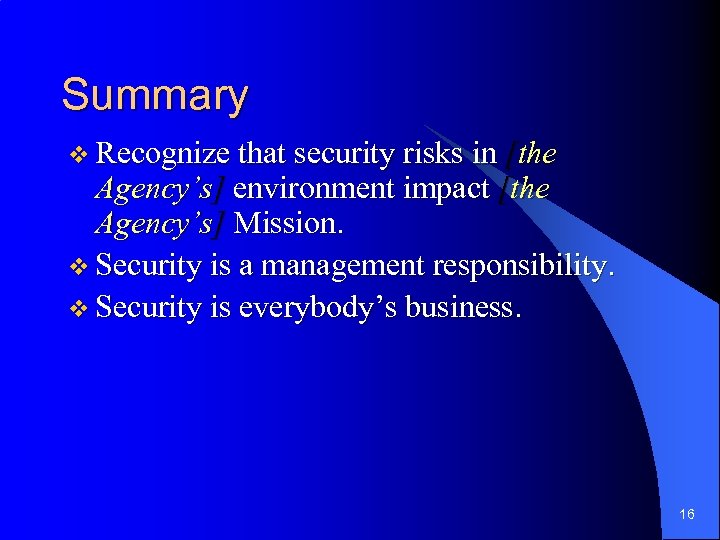 Summary

❖ Recognize that security risks in [the Agency's] environment impact [the Agency's] Mission.

❖ Security is a management responsibility.

❖ Security is everybody's business.

16